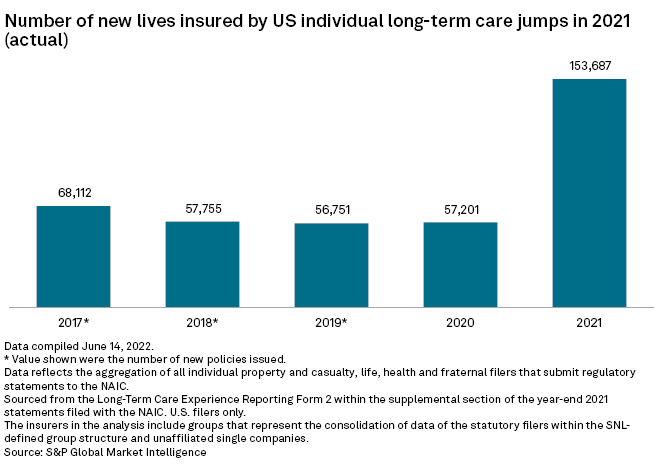 Number of new lives insured by US individual long-term care jumps in 2021 (actual)

68,112
57,755
56,751
57,201
153,687

2017*
2018*
2019*
2020
2021

Data compiled June 14, 2022.
* Value shown were the number of new policies issued.
Data reflects the aggregation of all individual property and casualty, life, health and fraternal filers that submit regulatory statements to the NAIC.
Sourced from the Long-Term Care Experience Reporting Form 2 within the supplemental section of the year-end 2021 statements filed with the NAIC. U.S. filers only.
The insurers in the analysis include groups that represent the consolidation of data of the statutory filers within the SNL-defined group structure and unaffiliated single companies.
Source: S&P Global Market Intelligence